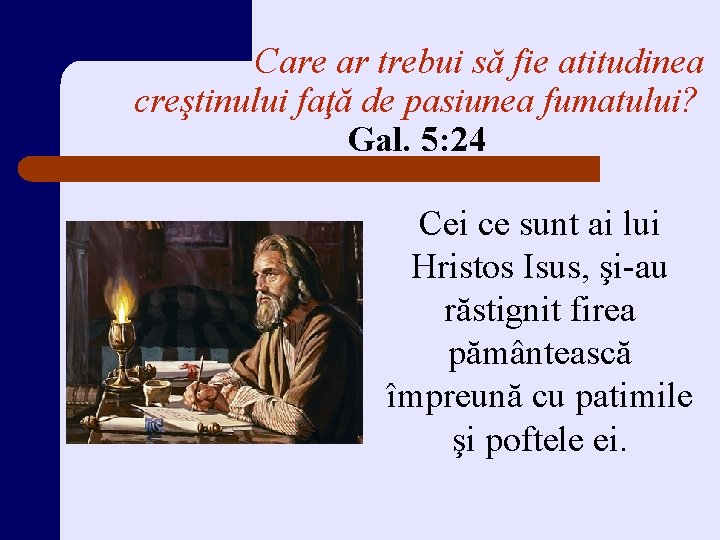 Care ar trebui să fie atitudinea creştinului faţă de pasiunea fumatului?
Gal. 5:24

Cei ce sunt ai lui Hristos Isus, şi-au răstignit firea pământească împreună cu patimile şi poftele ei.